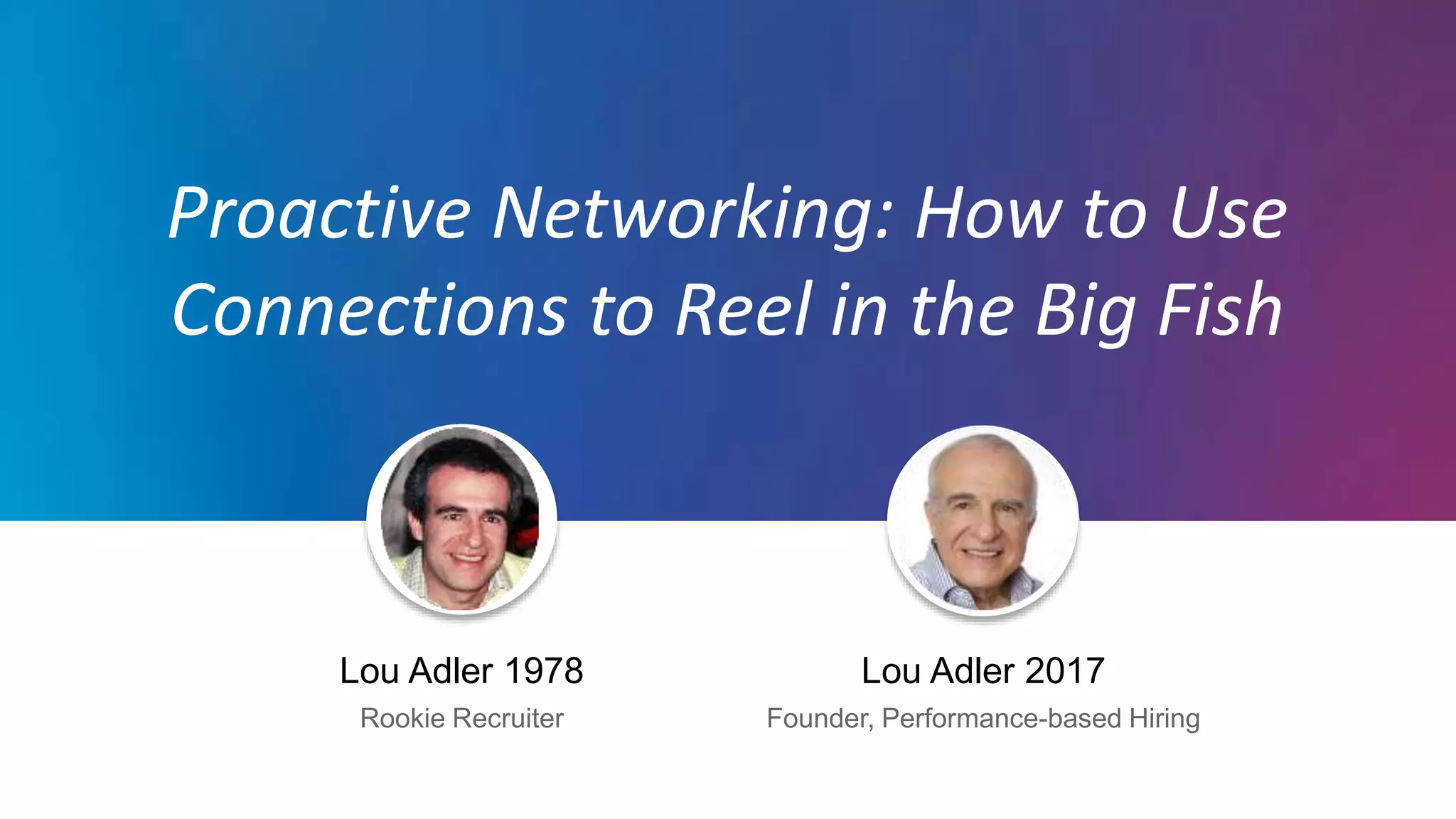 Proactive Networking: How to Use Connections to Reel in the Big Fish

Lou Adler 1978
Rookie Recruiter

Lou Adler 2017
Founder, Performance-based Hiring